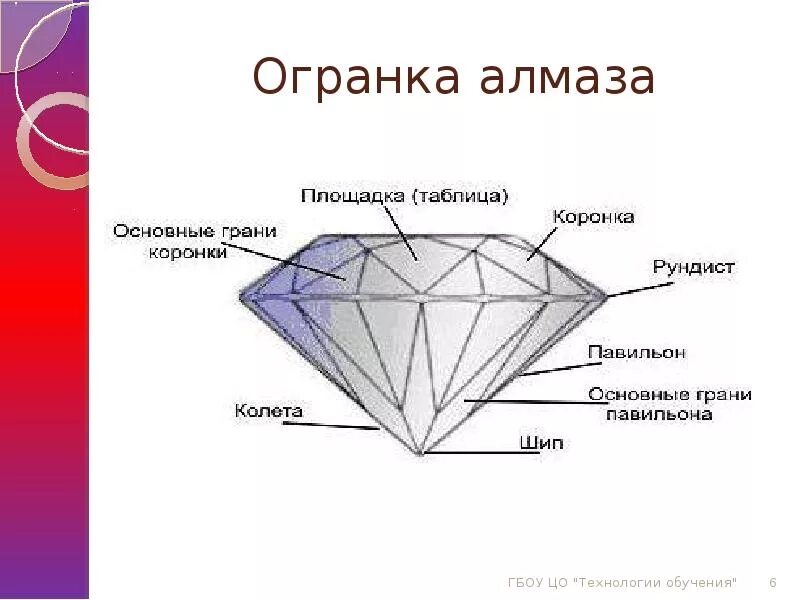 Огранка алмаза

Площадка (таблица)

Основные грани коронки

Коронка

Рундист

Павильон

Основные грани павильона

Колета

Шип

ГБОУ ЦО "Технологии обучения"

6